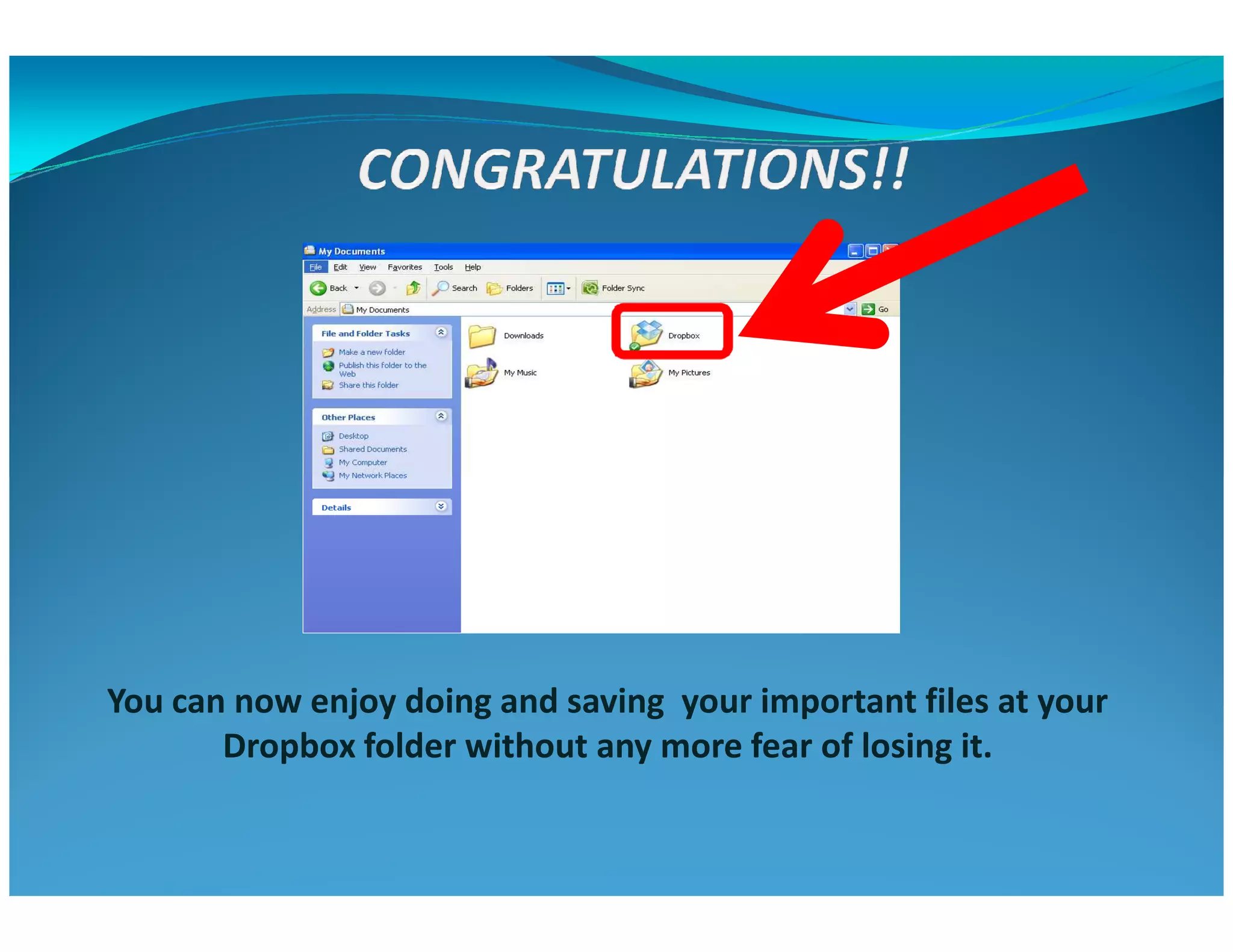 CONGRATULATIONS!!

My Documents

File Edit View Favorites Tools Help

Back Search Folders Folder Sync

Address My Documents Go

File and Folder Tasks

Make a new folder

Publish this folder to the Web

Share this folder

Other Places

Desktop

Shared Documents

My Computer

My Network Places

Details

Downloads

Dropbox

My Music

My Pictures

You can now enjoy doing and saving your important files at your Dropbox folder without any more fear of losing it.